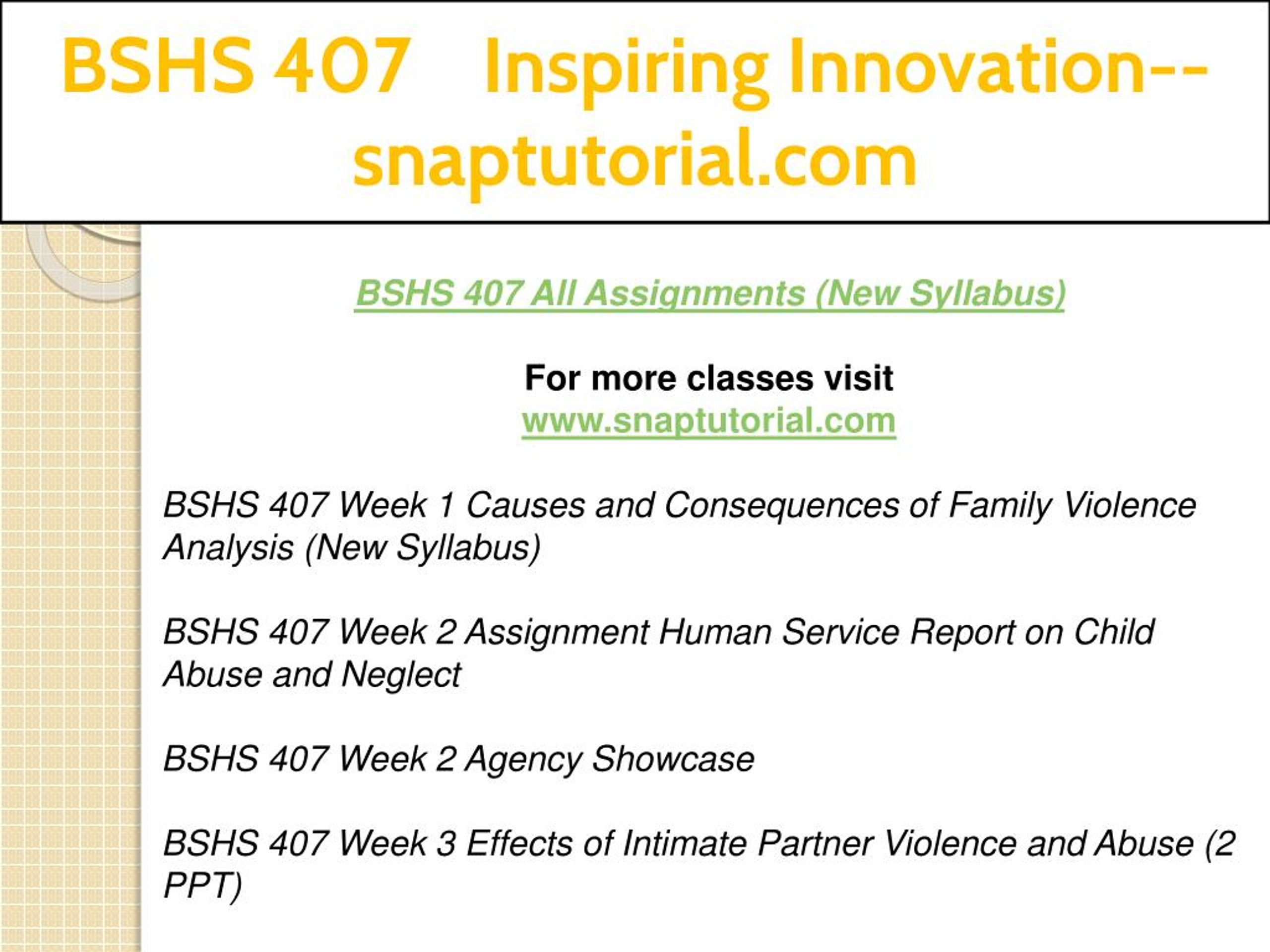 BSHS 407 Inspiring Innovation--snaptutorial.com

BSHS 407 All Assignments (New Syllabus)

For more classes visit
www.snaptutorial.com

BSHS 407 Week 1 Causes and Consequences of Family Violence Analysis (New Syllabus)

BSHS 407 Week 2 Assignment Human Service Report on Child Abuse and Neglect

BSHS 407 Week 2 Agency Showcase

BSHS 407 Week 3 Effects of Intimate Partner Violence and Abuse (2 PPT)